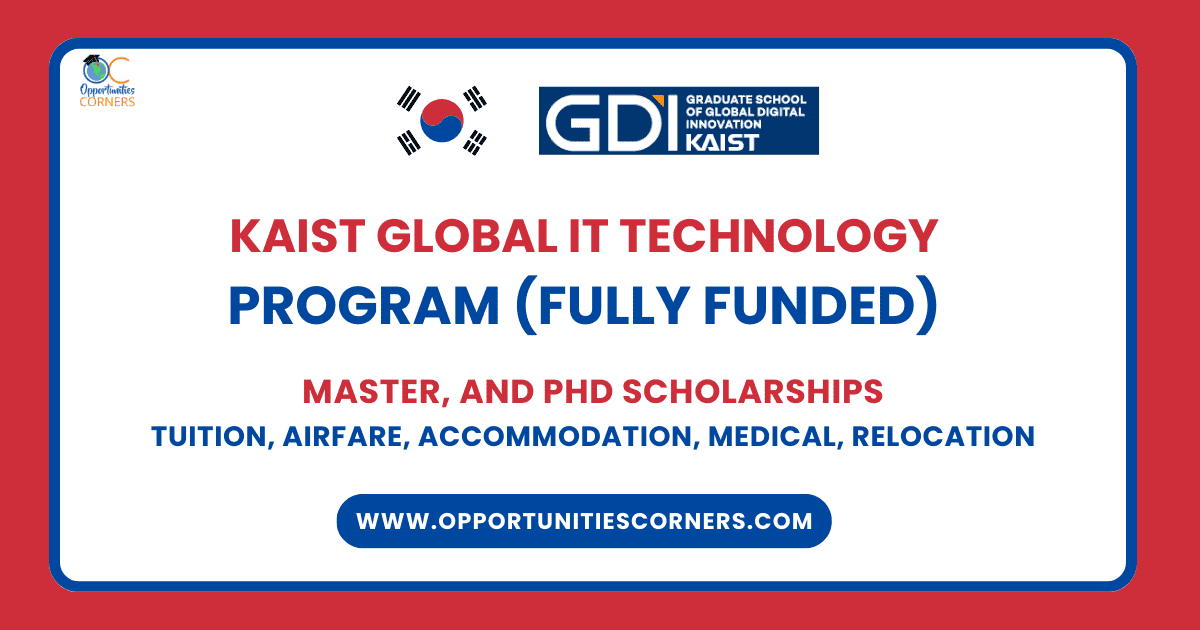 OC
Opportunities
CORNERS

GDI GRADUATE SCHOOL OF GLOBAL DIGITAL INNOVATION KAIST

KAIST GLOBAL IT TECHNOLOGY PROGRAM (FULLY FUNDED)

MASTER, AND PHD SCHOLARSHIPS
TUITION, AIRFARE, ACCOMMODATION, MEDICAL, RELOCATION

WWW.OPPORTUNITIESCORNERS.COM